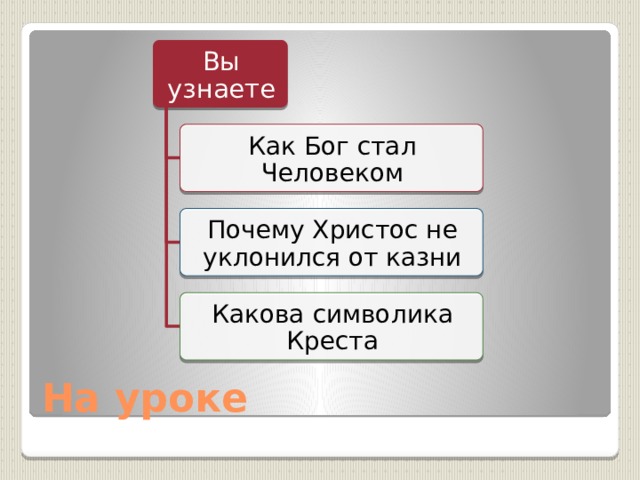 Вы узнаете

Как Бог стал Человеком

Почему Христос не уклонился от казни

Какова символика Креста

На уроке